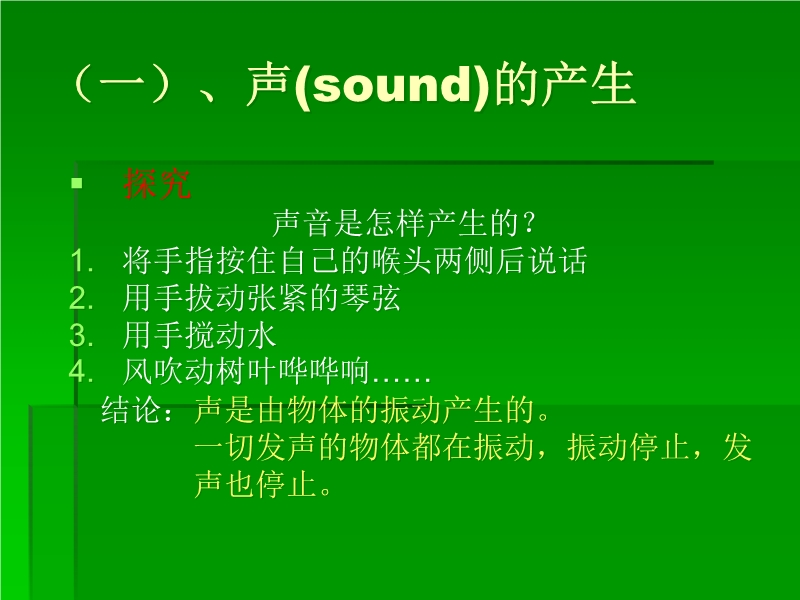 （一）、声(sound)的产生

探究

声音是怎样产生的？

1. 将手指按住自己的喉头两侧后说话
2. 用手拔动张紧的琴弦
3. 用手搅动水
4. 风吹动树叶哗哗响……

结论：声是由物体的振动产生的。
一切发声的物体都在振动，振动停止，发声也停止。